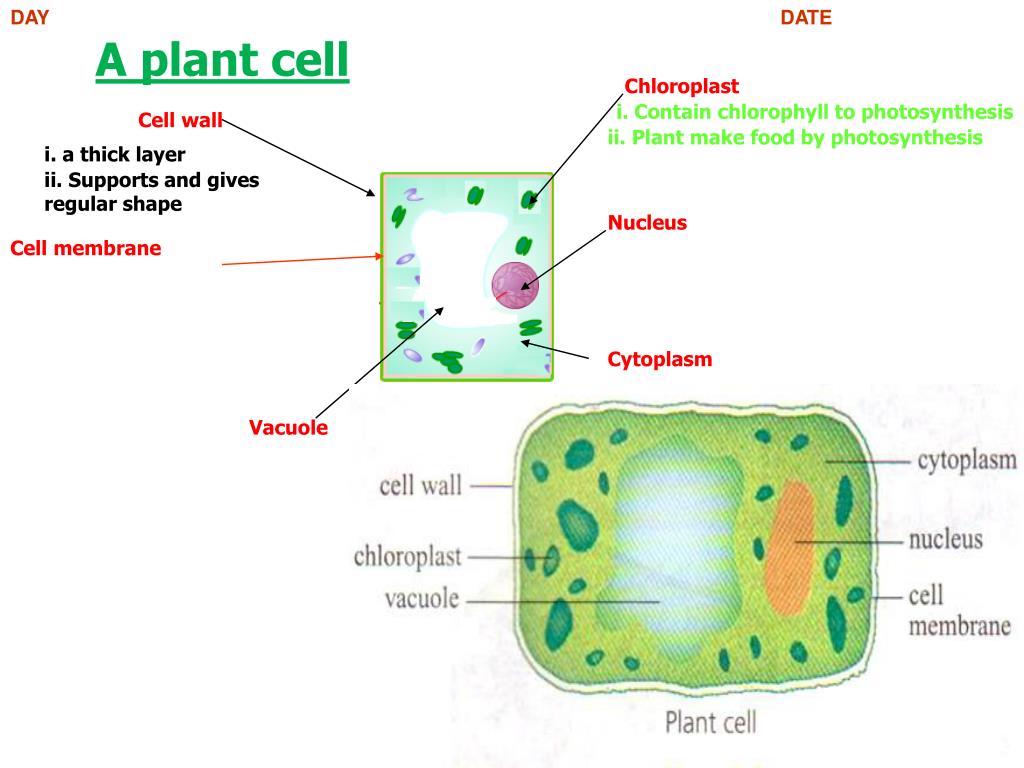 DAY

DATE

A plant cell

Cell wall

i. a thick layer
ii. Supports and gives regular shape

Cell membrane

Chloroplast
i. Contain chlorophyll to photosynthesis
ii. Plant make food by photosynthesis

Nucleus

Cytoplasm

Vacuole

cell wall

chloroplast

vacuole

cytoplasm

nucleus

cell membrane

Plant cell